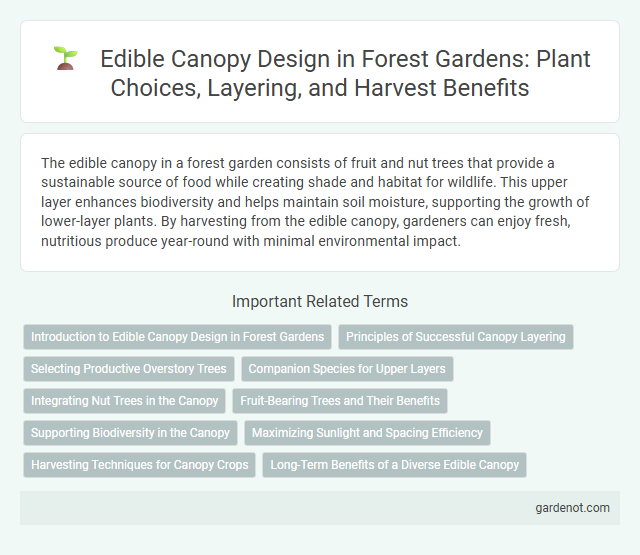 Edible Canopy Design in Forest Gardens: Plant Choices, Layering, and Harvest Benefits

The edible canopy in a forest garden consists of fruit and nut trees that provide a sustainable source of food while creating shade and habitat for wildlife. This upper layer enhances biodiversity and helps maintain soil moisture, supporting the growth of lower-layer plants. By harvesting from the edible canopy, gardeners can enjoy fresh, nutritious produce year-round with minimal environmental impact.

Important Related Terms

Introduction to Edible Canopy Design in Forest Gardens
Principles of Successful Canopy Layering
Selecting Productive Overstory Trees
Companion Species for Upper Layers
Integrating Nut Trees in the Canopy
Fruit-Bearing Trees and Their Benefits
Supporting Biodiversity in the Canopy
Maximizing Sunlight and Spacing Efficiency
Harvesting Techniques for Canopy Crops
Long-Term Benefits of a Diverse Edible Canopy

gardenot.com